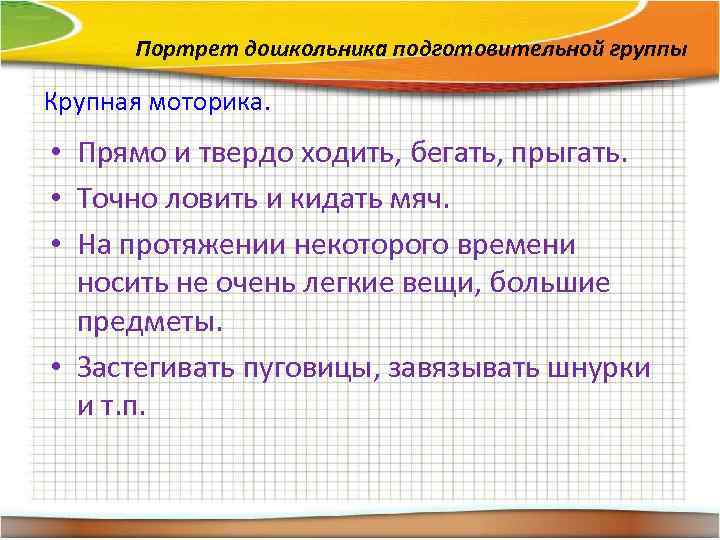 Портрет дошкольника подготовительной группы

Крупная моторика.

• Прямо и твердо ходить, бегать, прыгать.
• Точно ловить и кидать мяч.
• На протяжении некоторого времени носить не очень легкие вещи, большие предметы.
• Застегивать пуговицы, завязывать шнурки и т.п.